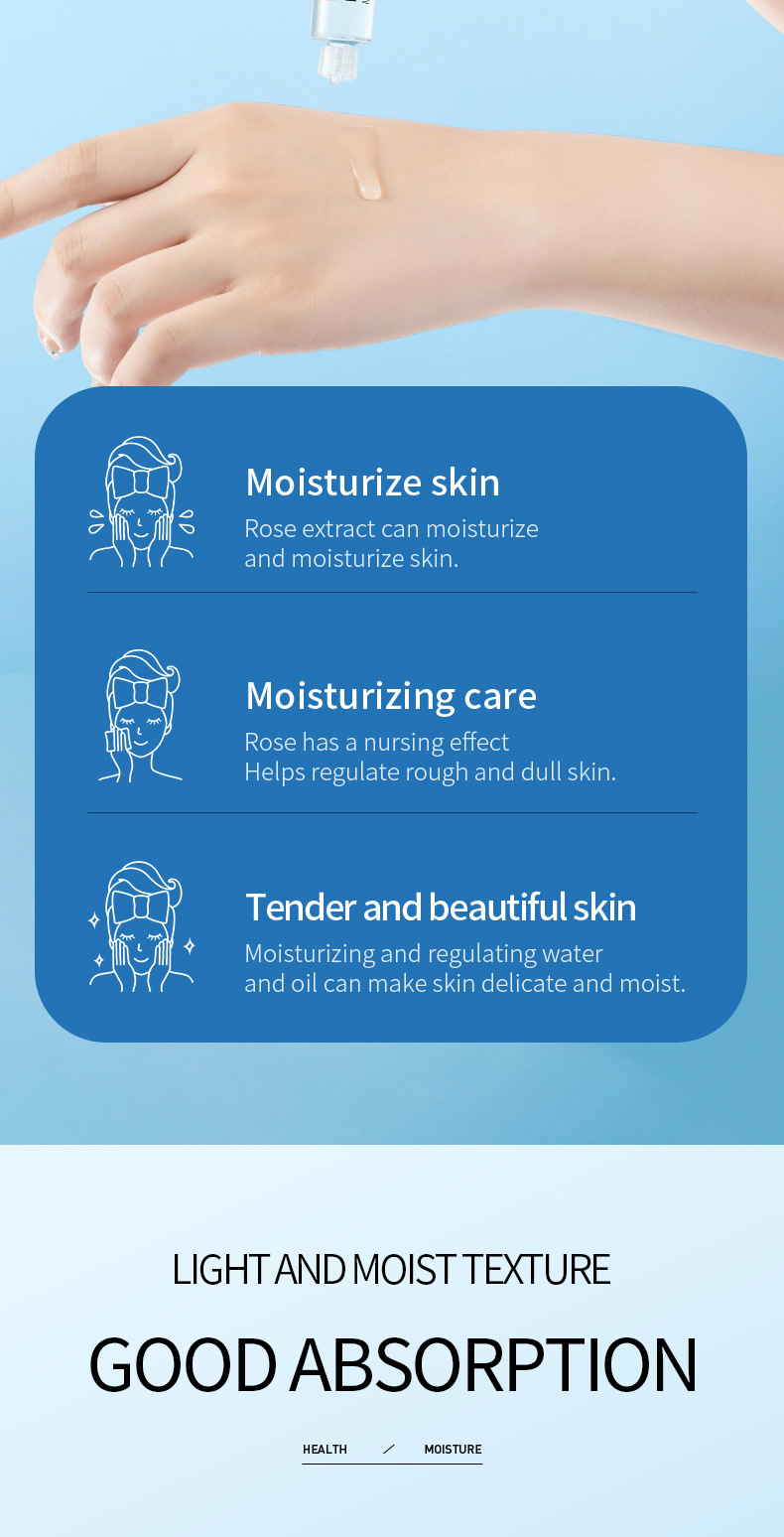 Moisturize skin
Rose extract can moisturize and moisturize skin.

Moisturizing care
Rose has a nursing effect
Helps regulate rough and dull skin.

Tender and beautiful skin
Moisturizing and regulating water and oil can make skin delicate and moist.

LIGHT AND MOIST TEXTURE

GOOD ABSORPTION

HEALTH / MOISTURE